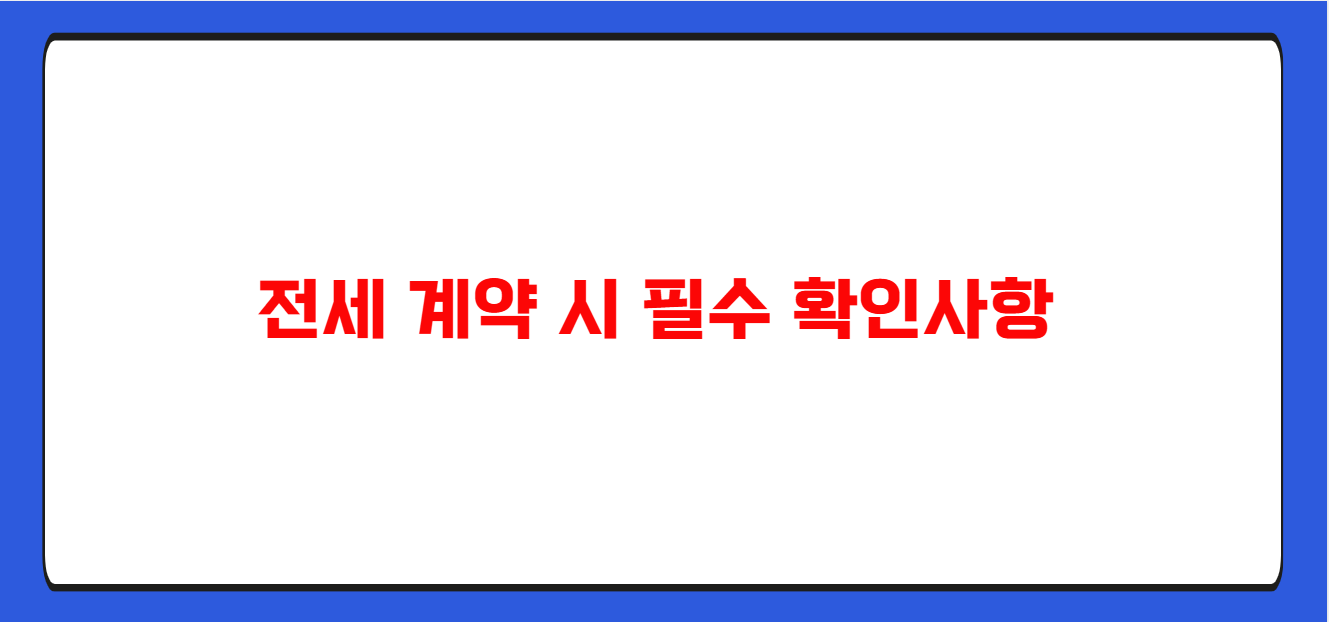 전세 계약 시 필수 확인사항